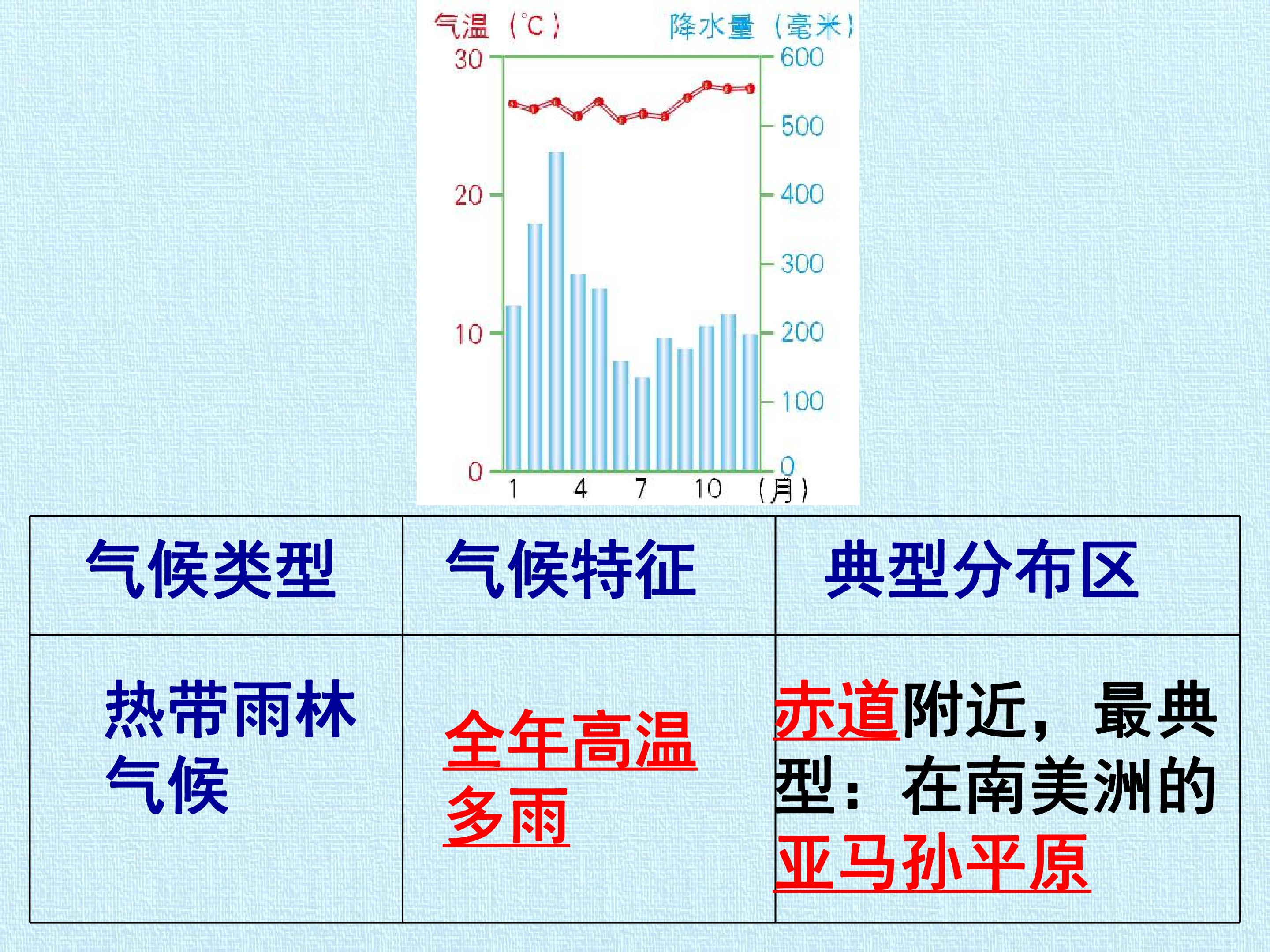 气温（°C）
降水量（毫米）
30
20
10
0
600
500
400
300
200
100
0
1 4 7 10 （月）

| 气候类型 | 气候特征 | 典型分布区 |
|---|---|---|
| 热带雨林气候 | 全年高温多雨 | 赤道附近，最典型：在南美洲的亚马孙平原 |